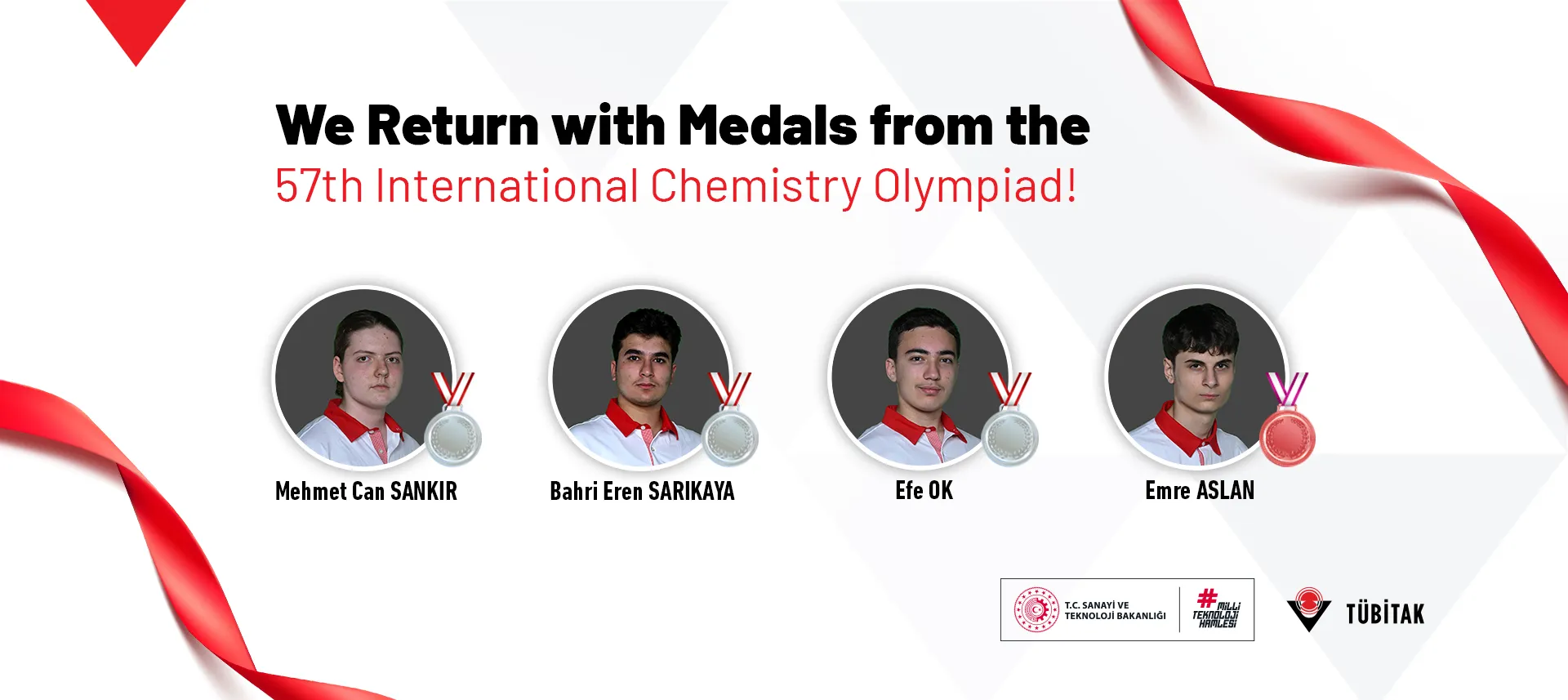 We Return with Medals from the
57th International Chemistry Olympiad!

Mehmet Can SANKIR

Bahri Eren SARIKAYA

Efe OK

Emre ASLAN

T.C. SANAYİ VE TEKNOLOJİ BAKANLIĞI

#MİLLİ TEKNOLOJİ HAMLESİ

TÜBİTAK